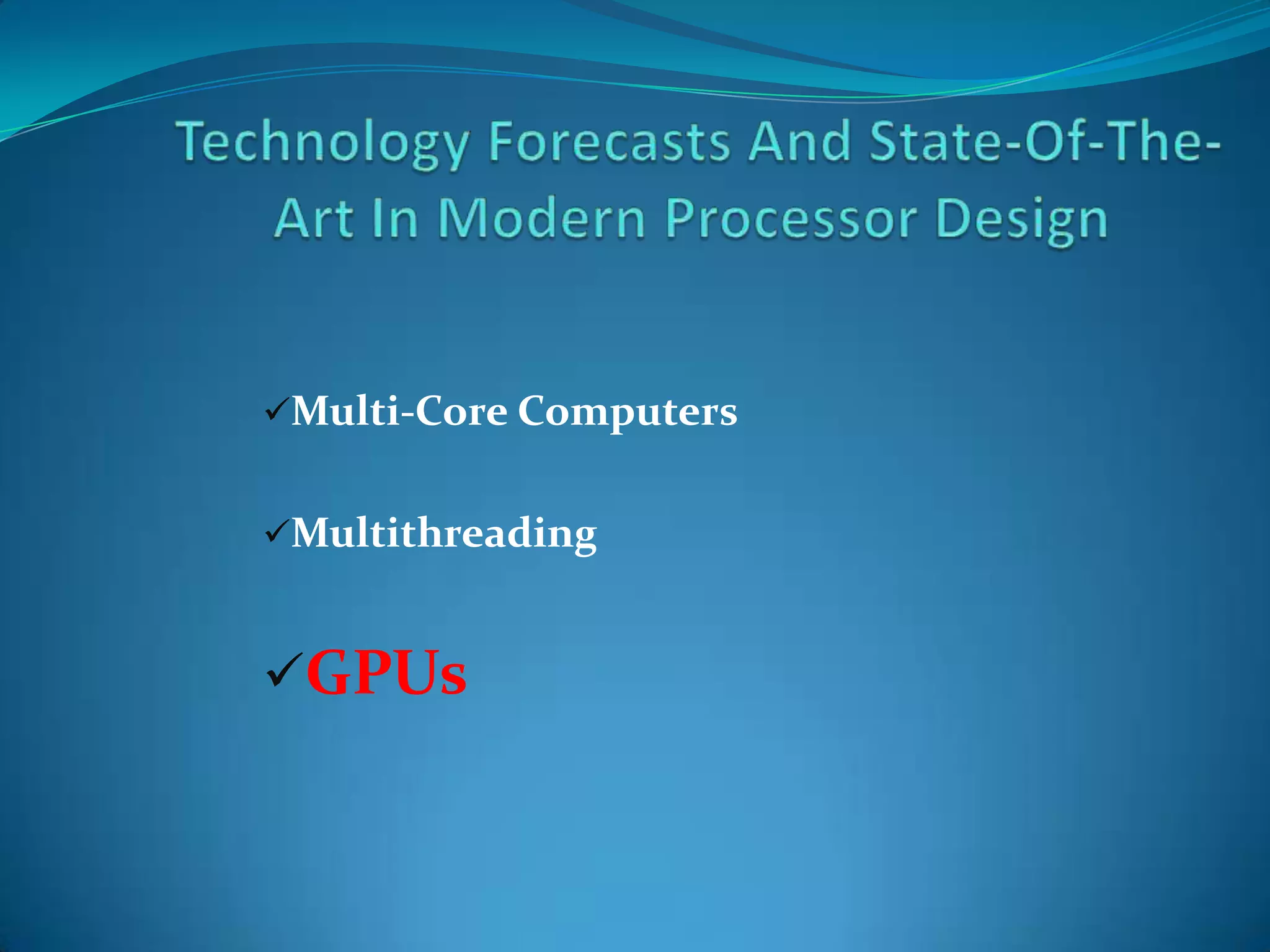 Technology Forecasts And State-Of-The-Art In Modern Processor Design

✓Multi-Core Computers

✓Multithreading

✓GPUs